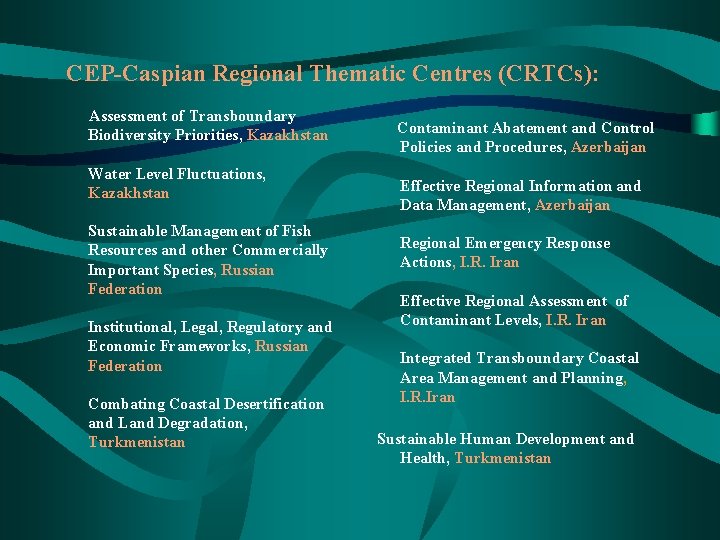 CEP-Caspian Regional Thematic Centres (CRTCs):

Assessment of Transboundary Biodiversity Priorities, Kazakhstan

Water Level Fluctuations, Kazakhstan

Sustainable Management of Fish Resources and other Commercially Important Species, Russian Federation

Institutional, Legal, Regulatory and Economic Frameworks, Russian Federation

Combating Coastal Desertification and Land Degradation, Turkmenistan

Contaminant Abatement and Control Policies and Procedures, Azerbaijan

Effective Regional Information and Data Management, Azerbaijan

Regional Emergency Response Actions, I.R. Iran

Effective Regional Assessment of Contaminant Levels, I.R. Iran

Integrated Transboundary Coastal Area Management and Planning, I.R.Iran

Sustainable Human Development and Health, Turkmenistan